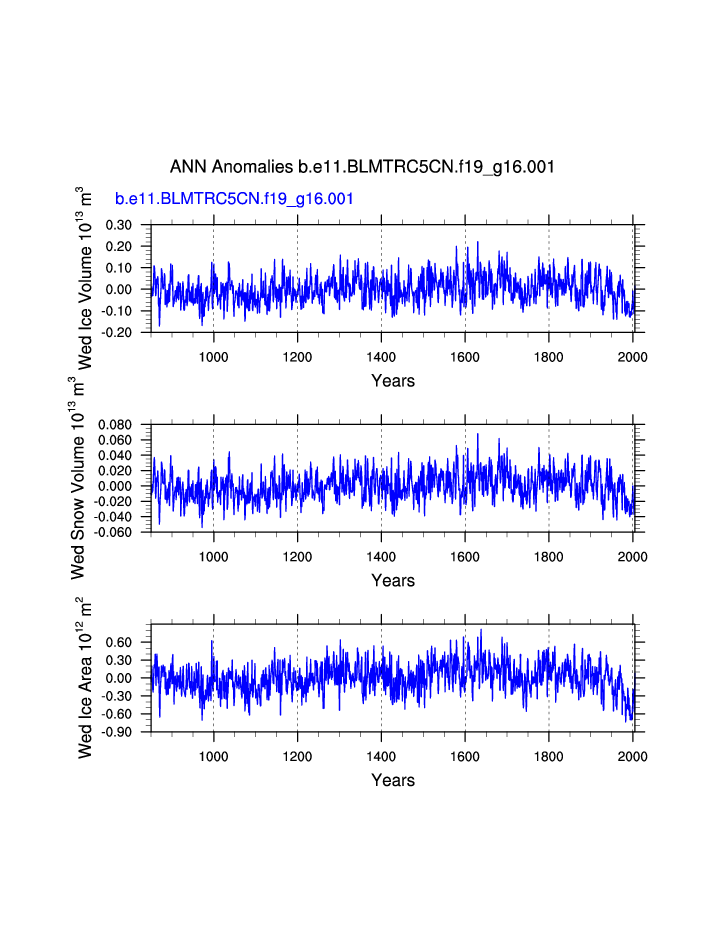 ANN Anomalies b.e11.BLMTRC5CN.f19_g16.001

b.e11.BLMTRC5CN.f19_g16.001

Wed Ice Volume $10^{13}$ $m^3$

0.30
0.20
0.10
0.00
-0.10
-0.20

1000 1200 1400 1600 1800 2000

Years

Wed Snow Volume $10^{13}$ $m^3$

0.080
0.060
0.040
0.020
0.000
-0.020
-0.040
-0.060

1000 1200 1400 1600 1800 2000

Years

Wed Ice Area $10^{12}$ $m^2$

0.60
0.30
0.00
-0.30
-0.60
-0.90

1000 1200 1400 1600 1800 2000

Years